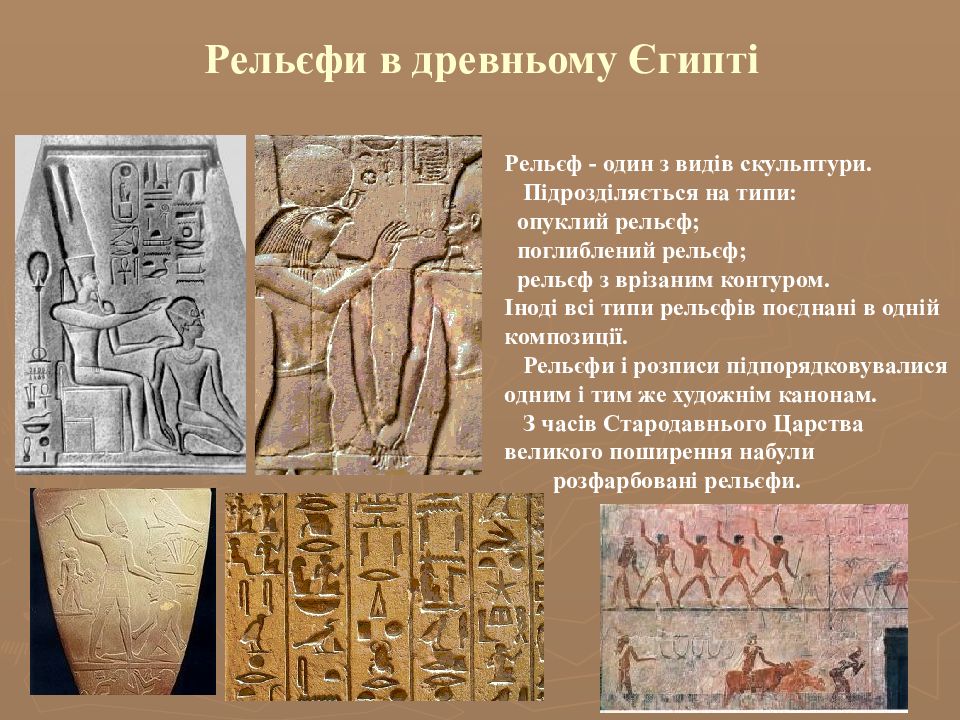 Рельєфи в древньому Єгипті

Рельєф - один з видів скульптури.
Підрозділяється на типи:
опуклий рельєф;
поглиблений рельєф;
рельєф з врізаним контуром.
Іноді всі типи рельєфів поєднані в одній композиції.

Рельєфи і розписи підпорядковувалися одним і тим же художнім канонам.

З часів Стародавнього Царства великого поширення набули розфарбовані рельєфи.